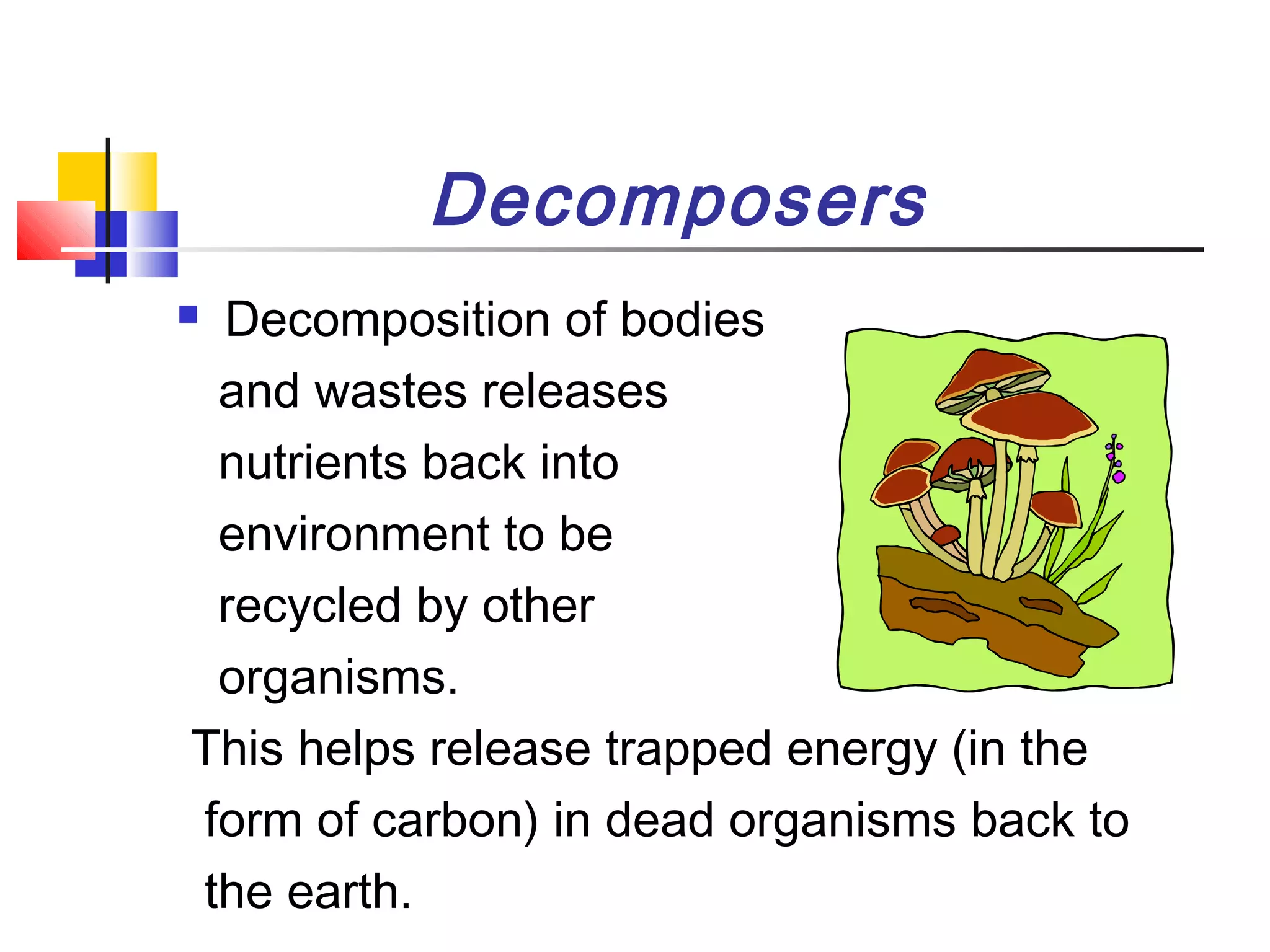 Decomposers

▪ Decomposition of bodies and wastes releases nutrients back into environment to be recycled by other organisms.

This helps release trapped energy (in the form of carbon) in dead organisms back to the earth.